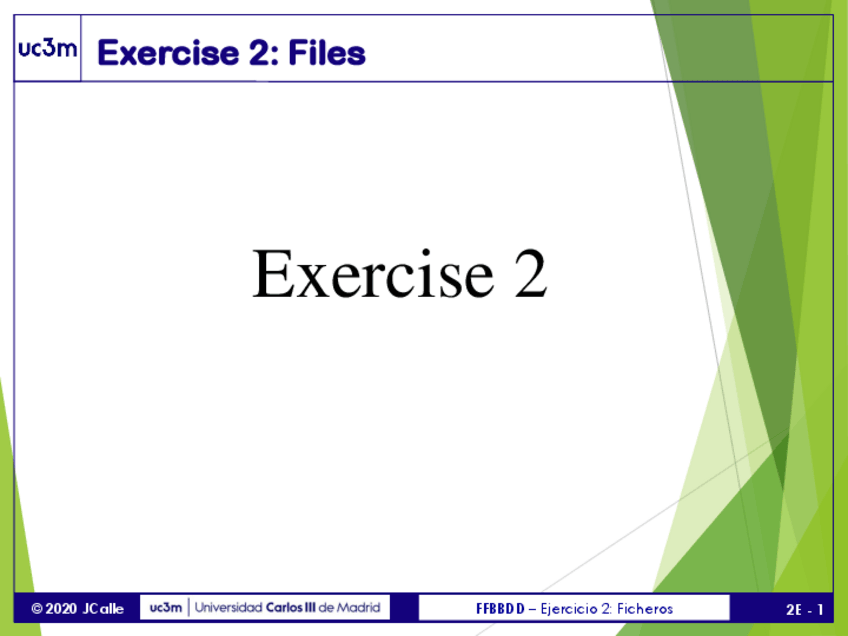 uc3m Exercise 2: Files

Exercise 2

© 2020 JCalle uc3m | Universidad Carlos III de Madrid FFBBDD – Ejercicio 2: Ficheros 2E - 1